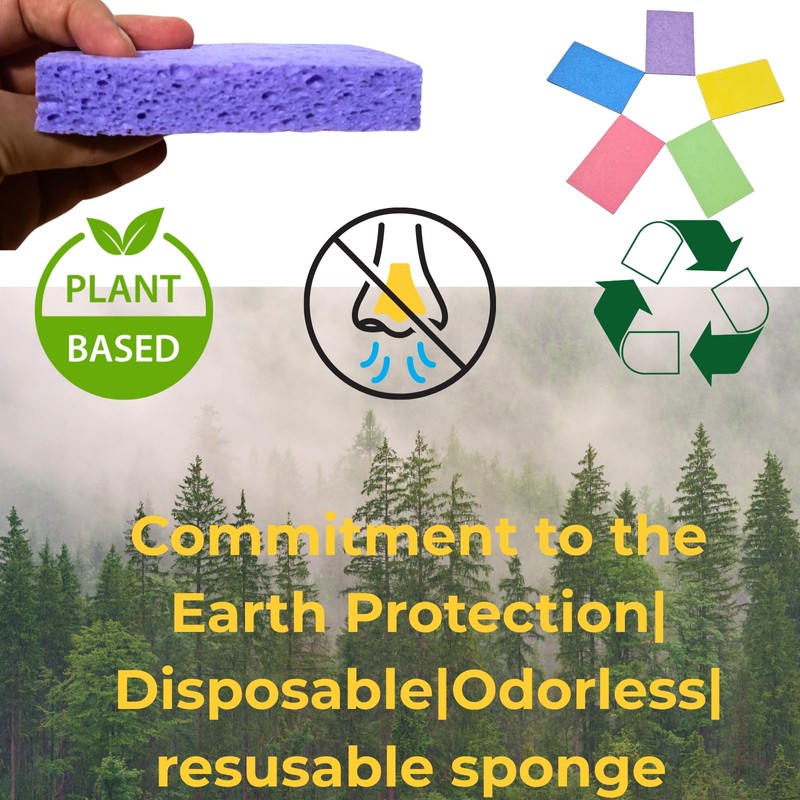 PLANT
BASED

Commitment to the Earth Protection| Disposable|Odorless| resusable sponge